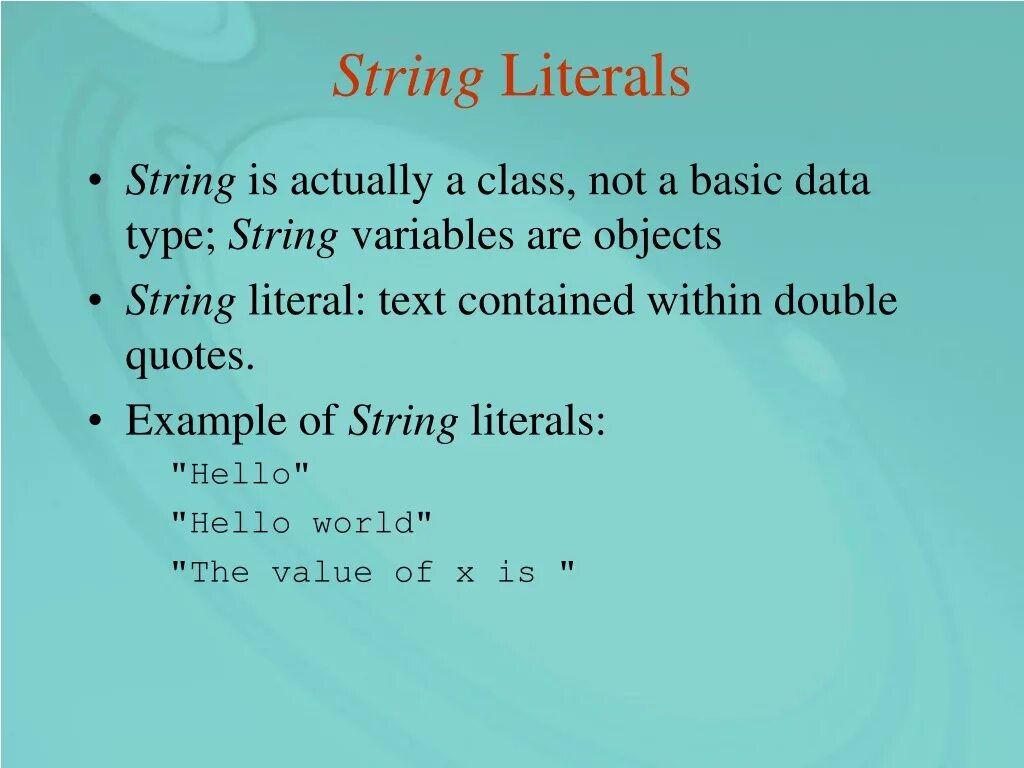 String Literals

• String is actually a class, not a basic data type; String variables are objects
• String literal: text contained within double quotes.
• Example of String literals:
"Hello"
"Hello world"
"The value of x is "